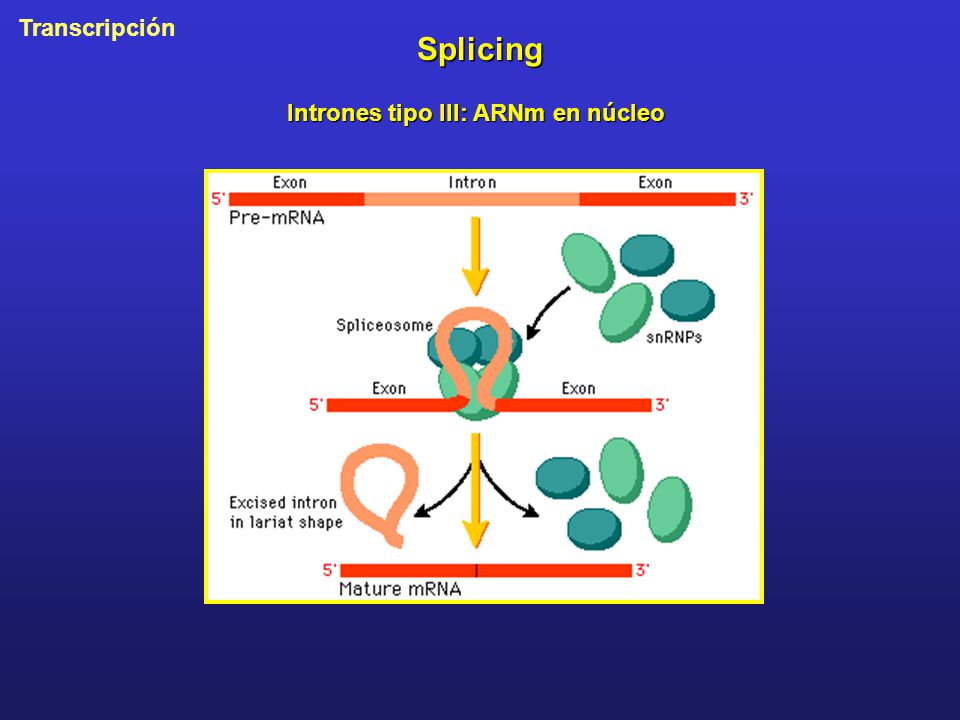 Transcripción

Splicing

Intrones tipo III: ARNm en núcleo

Exon
Intron
Exon
5'
3'
Pre-mRNA

Spliceosome
snRNPs

Exon
Exon
5'
3'

Excised intron in lariat shape

5'
3'
Mature mRNA